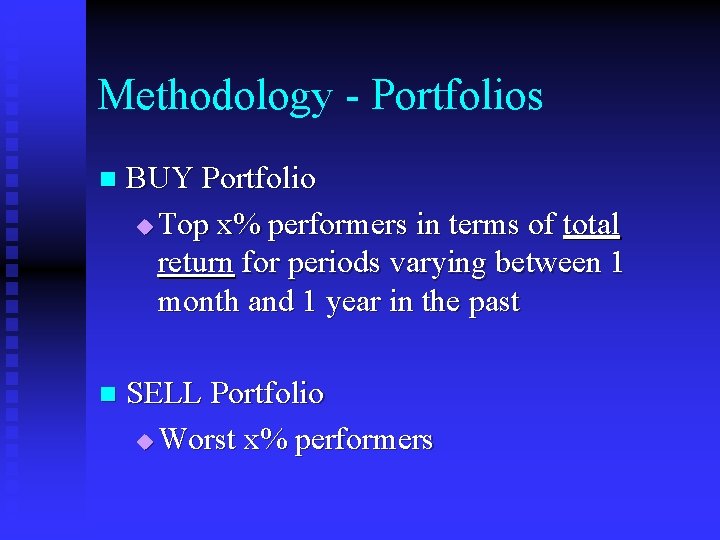 Methodology - Portfolios

BUY Portfolio

Top x% performers in terms of total return for periods varying between 1 month and 1 year in the past

SELL Portfolio

Worst x% performers